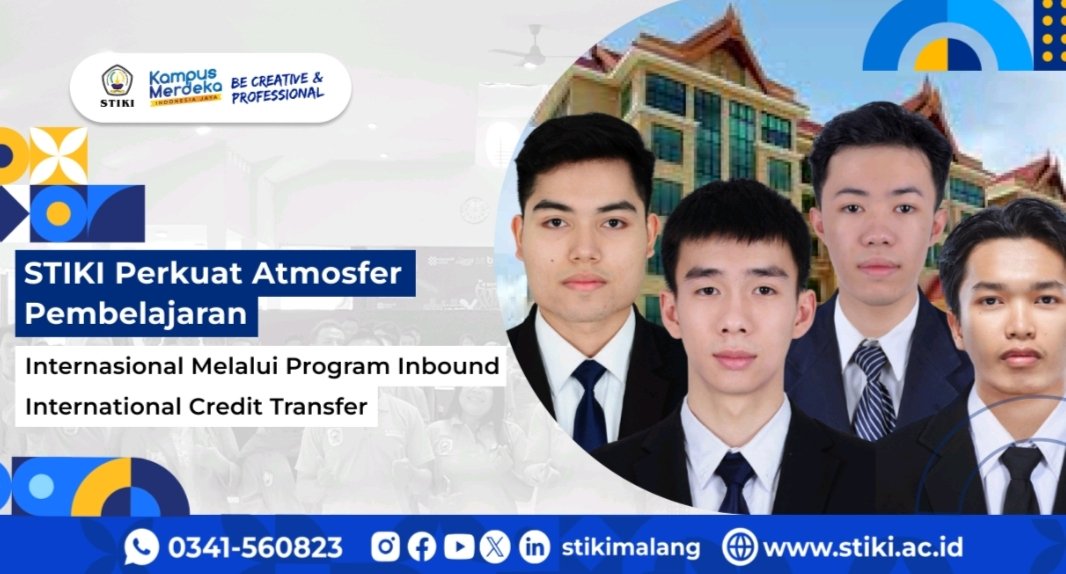 STIKI

Kampus Merdeka
INDONESIA JAYA

BE CREATIVE & PROFESSIONAL

STIKI Perkuat Atmosfer Pembelajaran

Internasional Melalui Program Inbound International Credit Transfer

0341-560823

stikimalang

www.stiki.ac.id